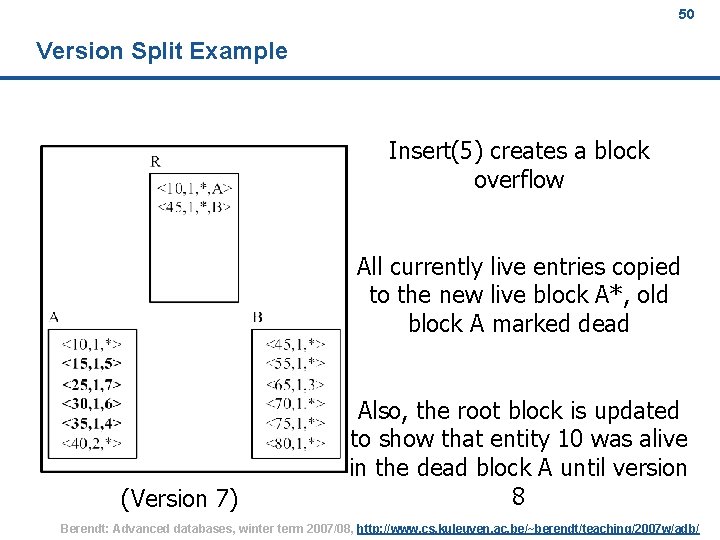 50

Version Split Example

R
<10,1,*,A>
<45,1,*,B>

A
<10,1,*>
<15,1,5>
<25,1,7>
<30,1,6>
<35,1,4>
<40,2,*>

B
<45,1,*>
<55,1,*>
<65,1,3>
<70,1,*>
<75,1,*>
<80,1,*>

(Version 7)

Insert(5) creates a block overflow

All currently live entries copied to the new live block A*, old block A marked dead

Also, the root block is updated to show that entity 10 was alive in the dead block A until version 8

Berendt: Advanced databases, winter term 2007/08, http://www.cs.kuleuven.ac.be/~berendt/teaching/2007w/adb/